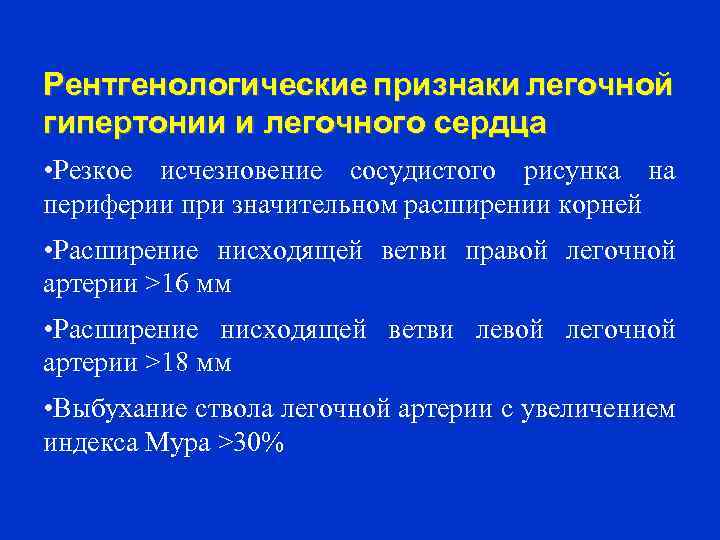 Рентгенологические признаки легочной гипертонии и легочного сердца

•Резкое исчезновение сосудистого рисунка на периферии при значительном расширении корней

•Расширение нисходящей ветви правой легочной артерии >16 мм

•Расширение нисходящей ветви левой легочной артерии >18 мм

•Выбухание ствола легочной артерии с увеличением индекса Мура >30%